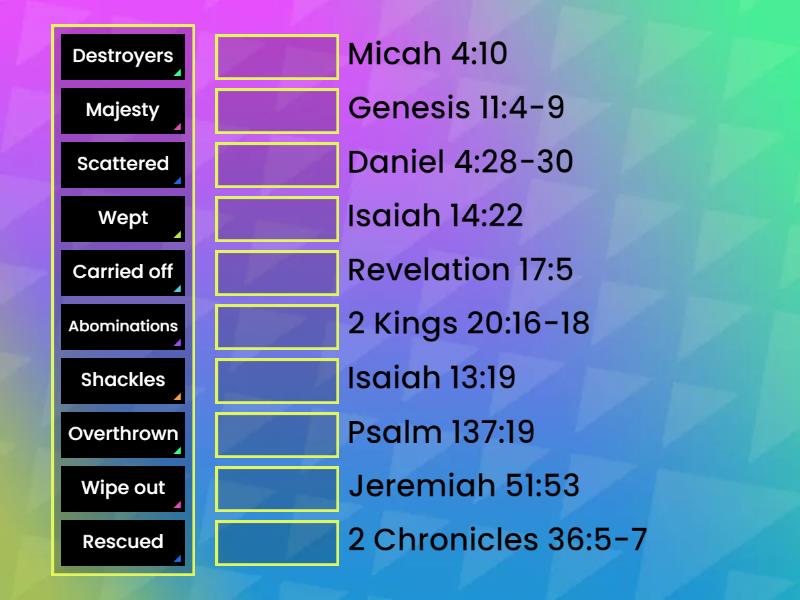 Destroyers
Majesty
Scattered
Wept
Carried off
Abominations
Shackles
Overthrown
Wipe out
Rescued

Micah 4:10
Genesis 11:4-9
Daniel 4:28-30
Isaiah 14:22
Revelation 17:5
2 Kings 20:16-18
Isaiah 13:19
Psalm 137:19
Jeremiah 51:53
2 Chronicles 36:5-7